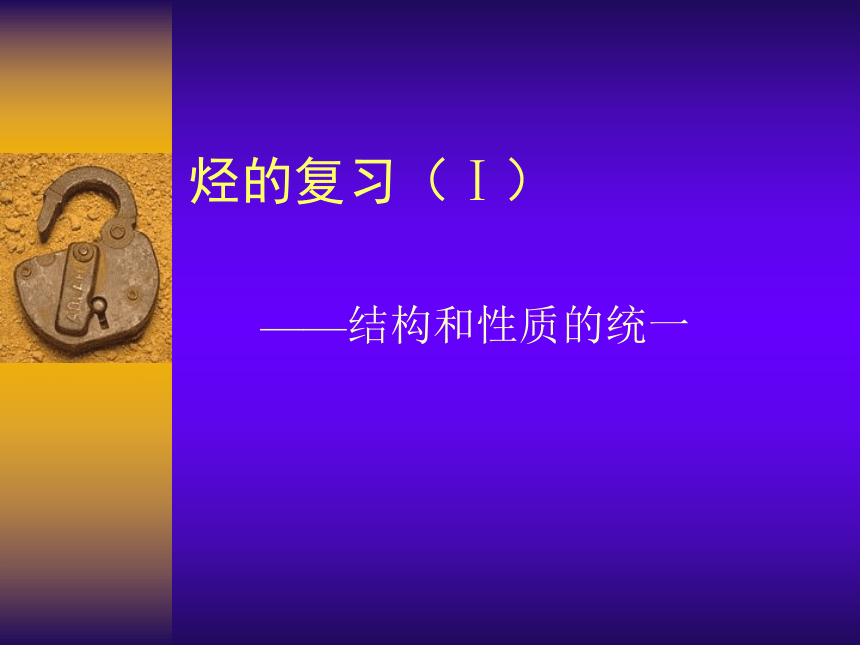 烃的复习（Ⅰ）

——结构和性质的统一